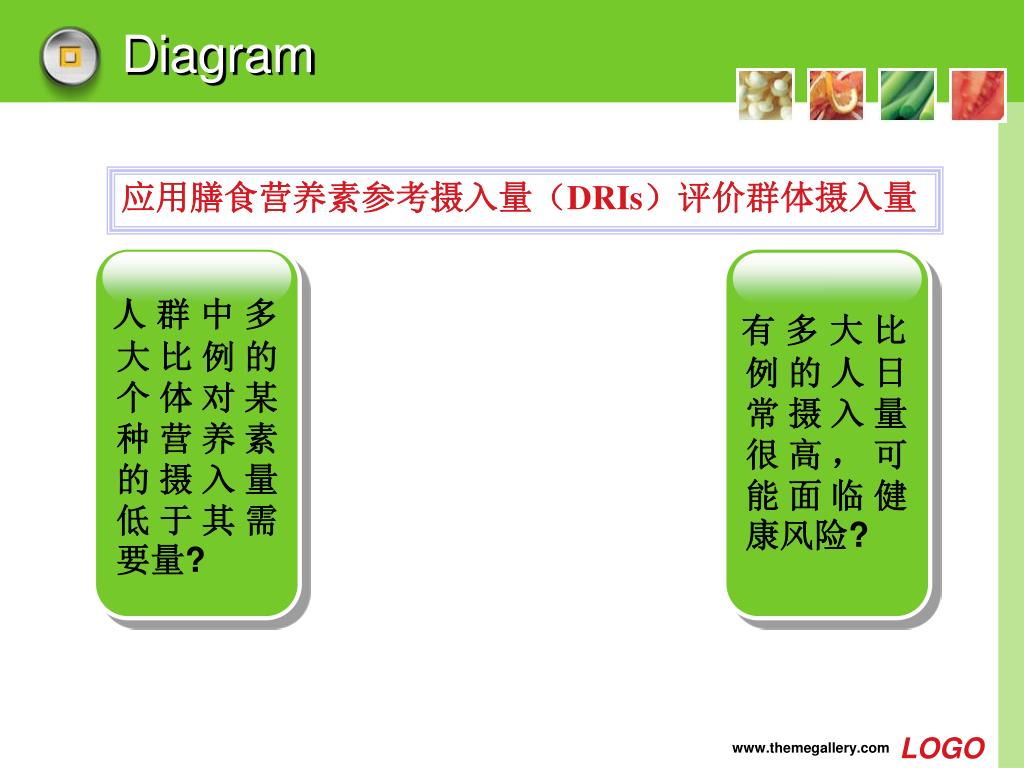 Diagram

应用膳食营养素参考摄入量（DRIs）评价群体摄入量

人群中多大比例的个体对某种营养素的摄入量低于其需要量?

有多大比例的人日常摄入量很高，可能面临健康风险?

www.themegallery.com LOGO